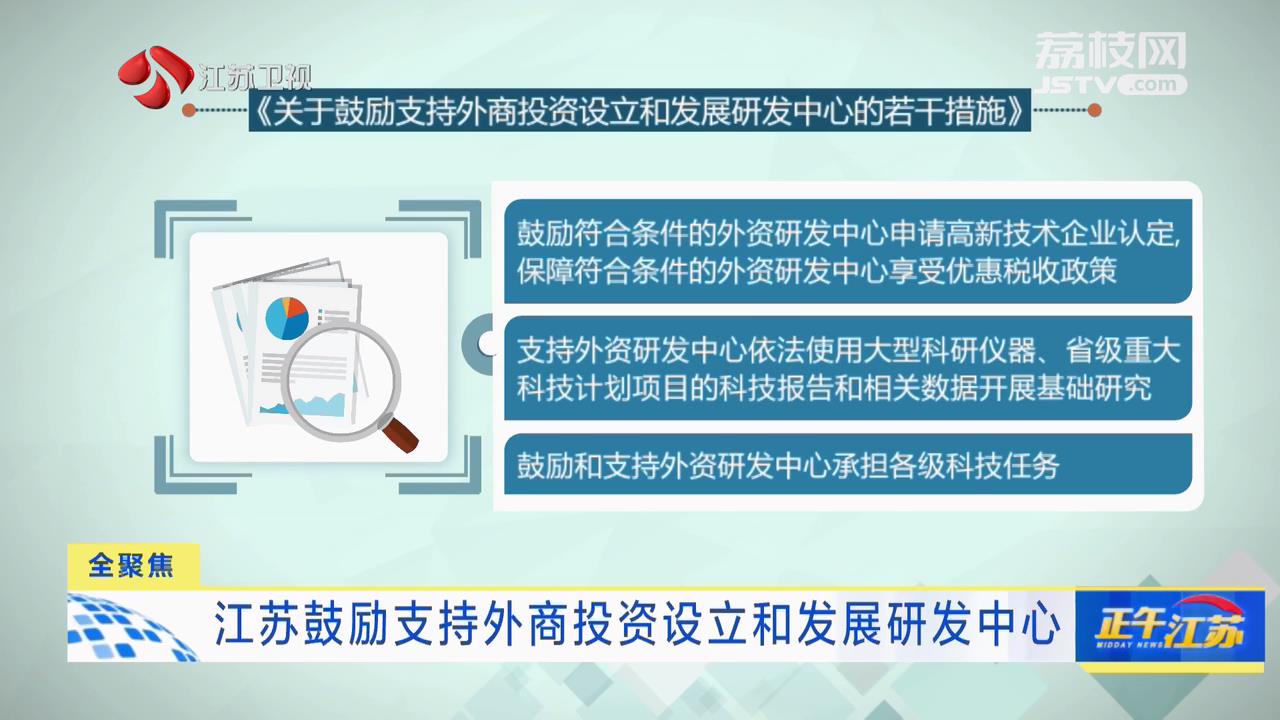 江苏卫视

荔枝网
JSTV.com

《关于鼓励支持外商投资设立和发展研发中心的若干措施》

鼓励符合条件的外资研发中心申请高新技术企业认定，保障符合条件的外资研发中心享受优惠税收政策

支持外资研发中心依法使用大型科研仪器、省级重大科技计划项目的科技报告和相关数据开展基础研究

鼓励和支持外资研发中心承担各级科技任务

全聚焦

江苏鼓励支持外商投资设立和发展研发中心

正午江苏
MIDDAY NEWS